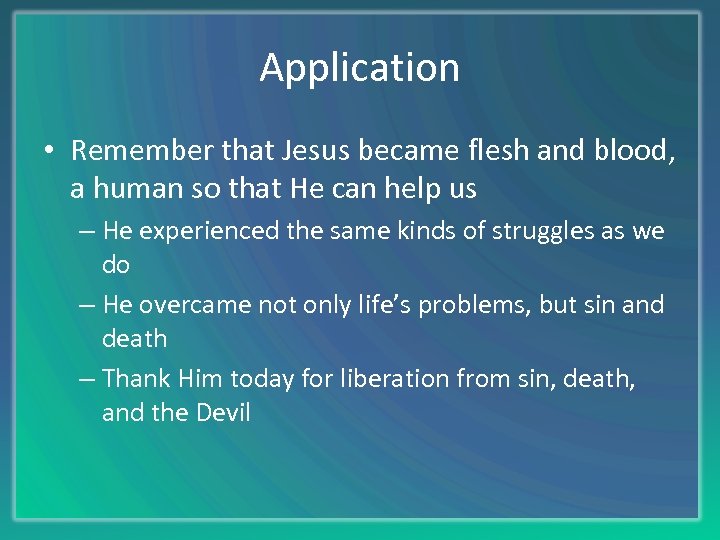 Application

• Remember that Jesus became flesh and blood, a human so that He can help us

– He experienced the same kinds of struggles as we do

– He overcame not only life’s problems, but sin and death

– Thank Him today for liberation from sin, death, and the Devil